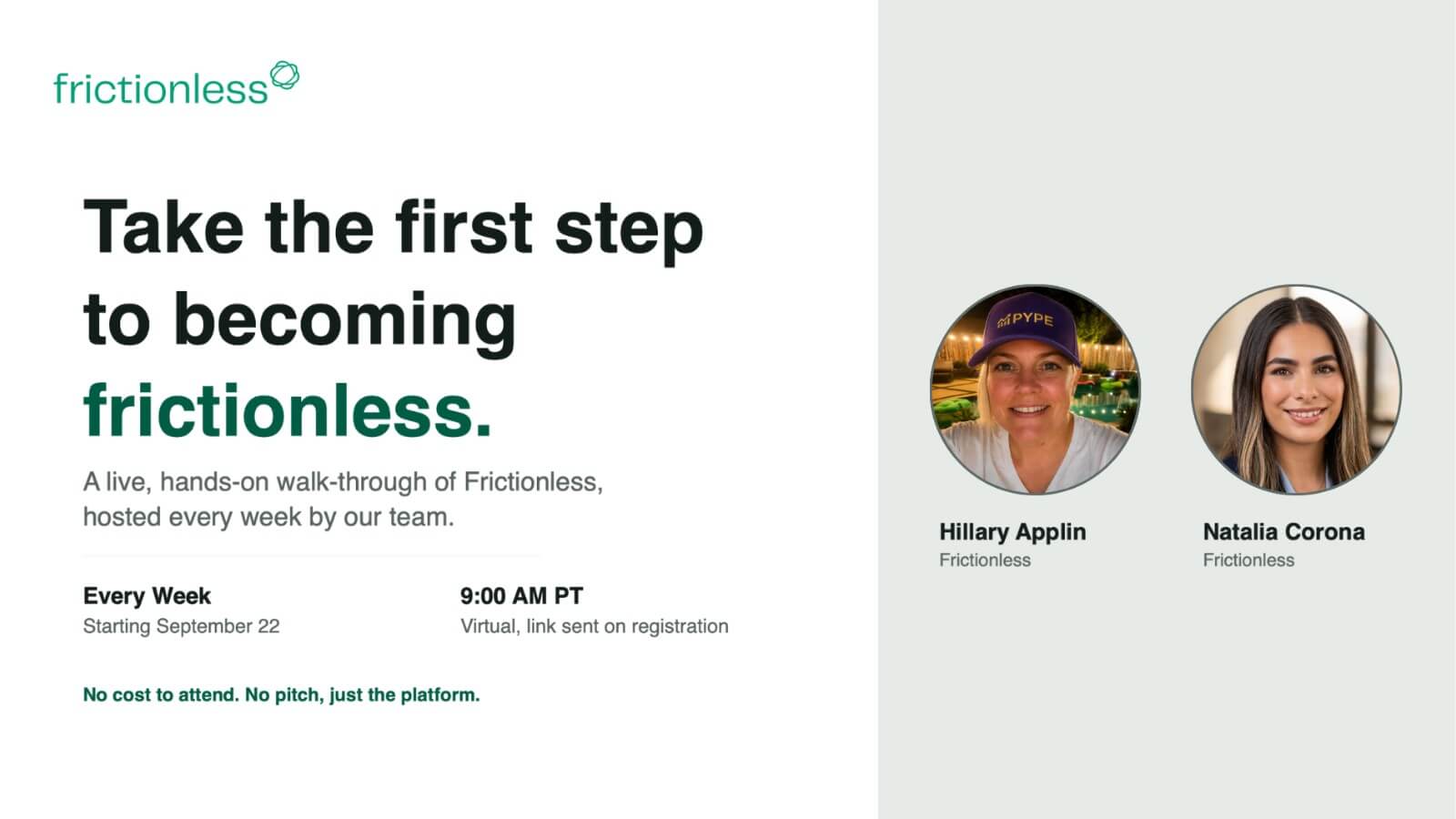 frictionless

Take the first step to becoming frictionless.

A live, hands-on walk-through of Frictionless, hosted every week by our team.

Every Week
Starting September 22

9:00 AM PT
Virtual, link sent on registration

No cost to attend. No pitch, just the platform.

PYPE

Hillary Applin
Frictionless

Natalia Corona
Frictionless